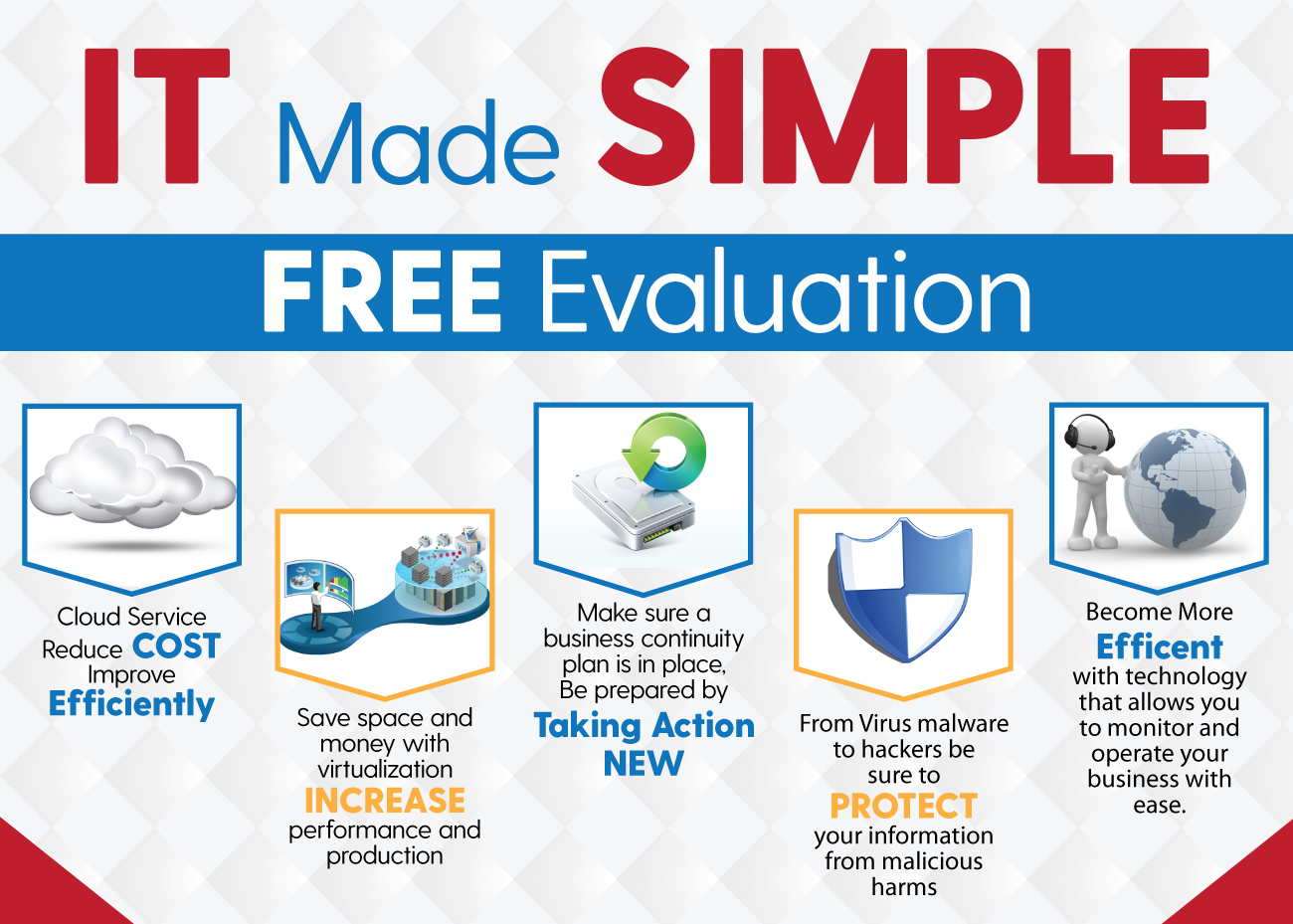 IT Made SIMPLE

FREE Evaluation

Cloud Service Reduce COST Improve Efficiently

Save space and money with virtualization INCREASE performance and production

Make sure a business continuity plan is in place, Be prepared by Taking Action NEW

From Virus malware to hackers be sure to PROTECT your information from malicious harms

Become More Efficent with technology that allows you to monitor and operate your business with ease.